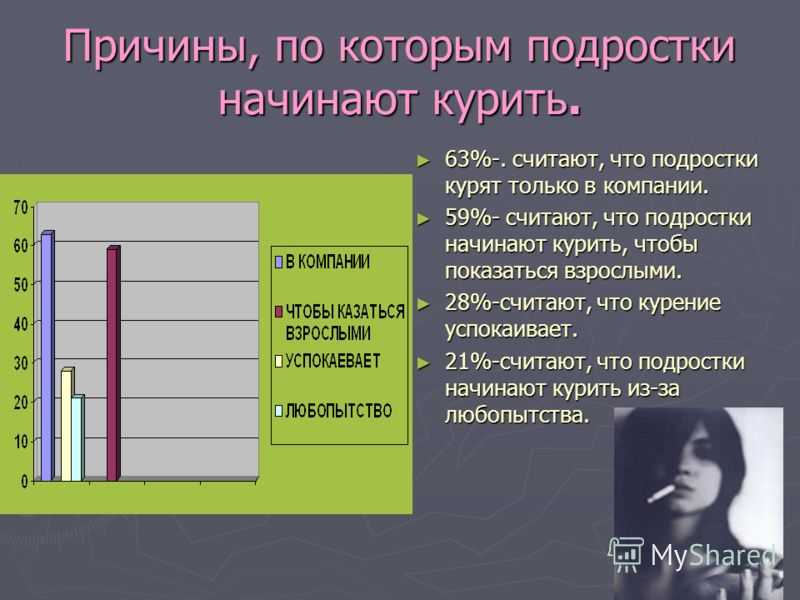 Причины, по которым подростки начинают курить.

70
60
50
40
30
20
10
0

В КОМПАНИИ
ЧТОБЫ КАЗАТЬСЯ ВЗРОСЛЫМИ
УСПОКАЕВАЕТ
ЛЮБОПЫТСТВО

► 63%-. считают, что подростки курят только в компании.
► 59%- считают, что подростки начинают курить, чтобы показаться взрослыми.
► 28%-считают, что курение успокаивает.
► 21%-считают, что подростки начинают курить из-за любопытства.

MyShared